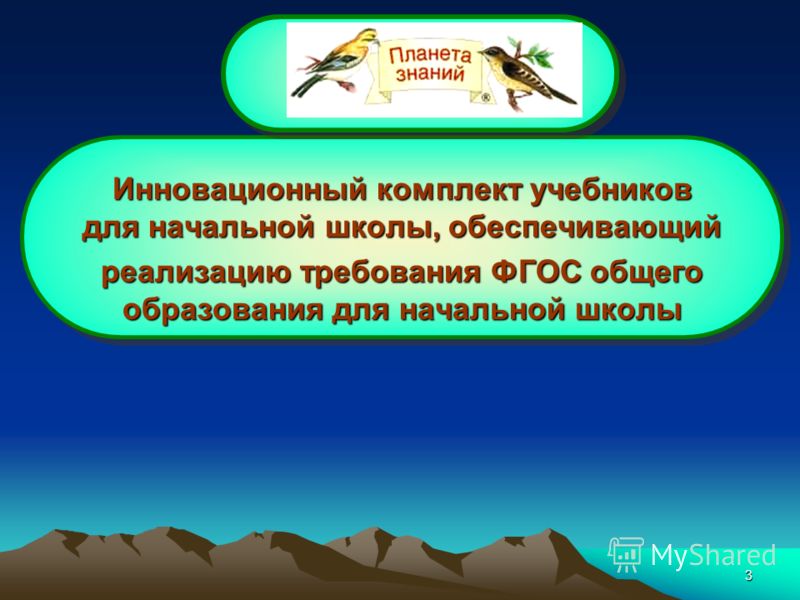 Планета знаний ®

Инновационный комплект учебников для начальной школы, обеспечивающий реализацию требования ФГОС общего образования для начальной школы

MyShared

3